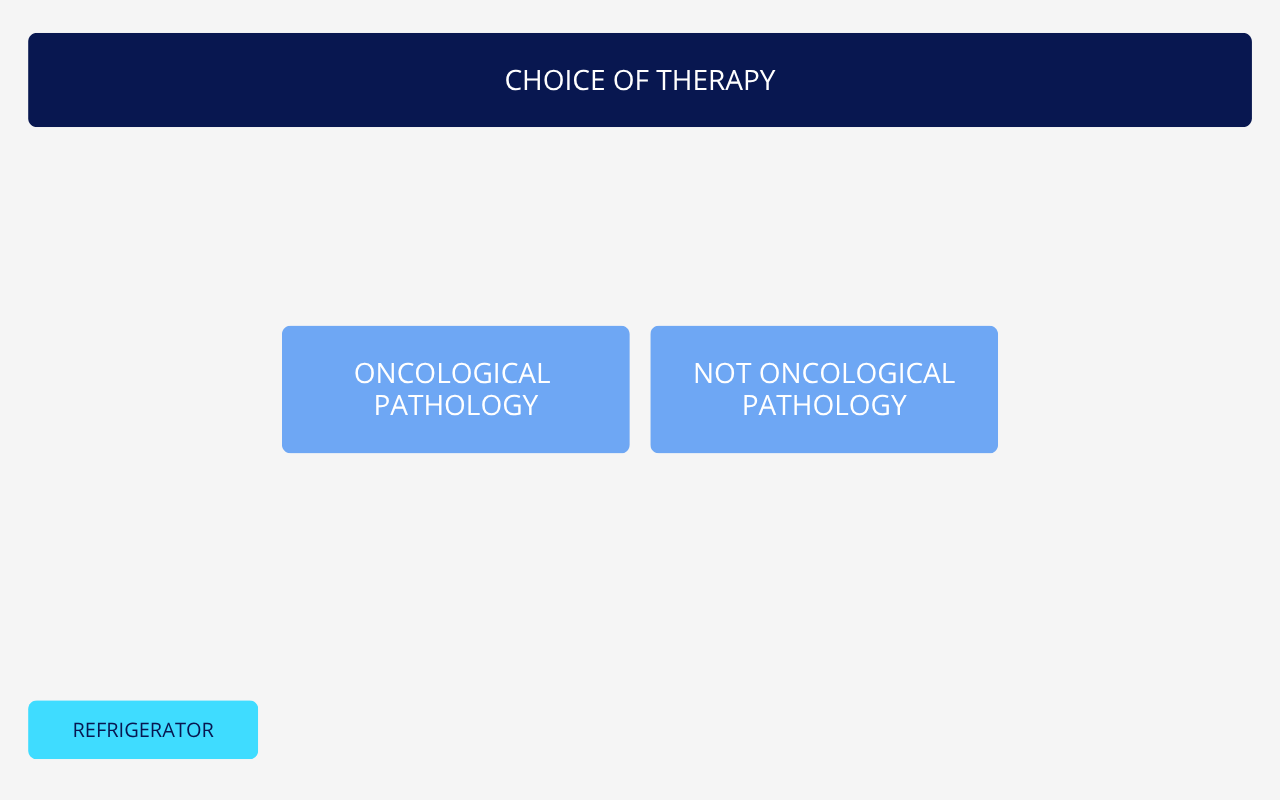 CHOICE OF THERAPY

ONCOLOGICAL PATHOLOGY

NOT ONCOLOGICAL PATHOLOGY

REFRIGERATOR